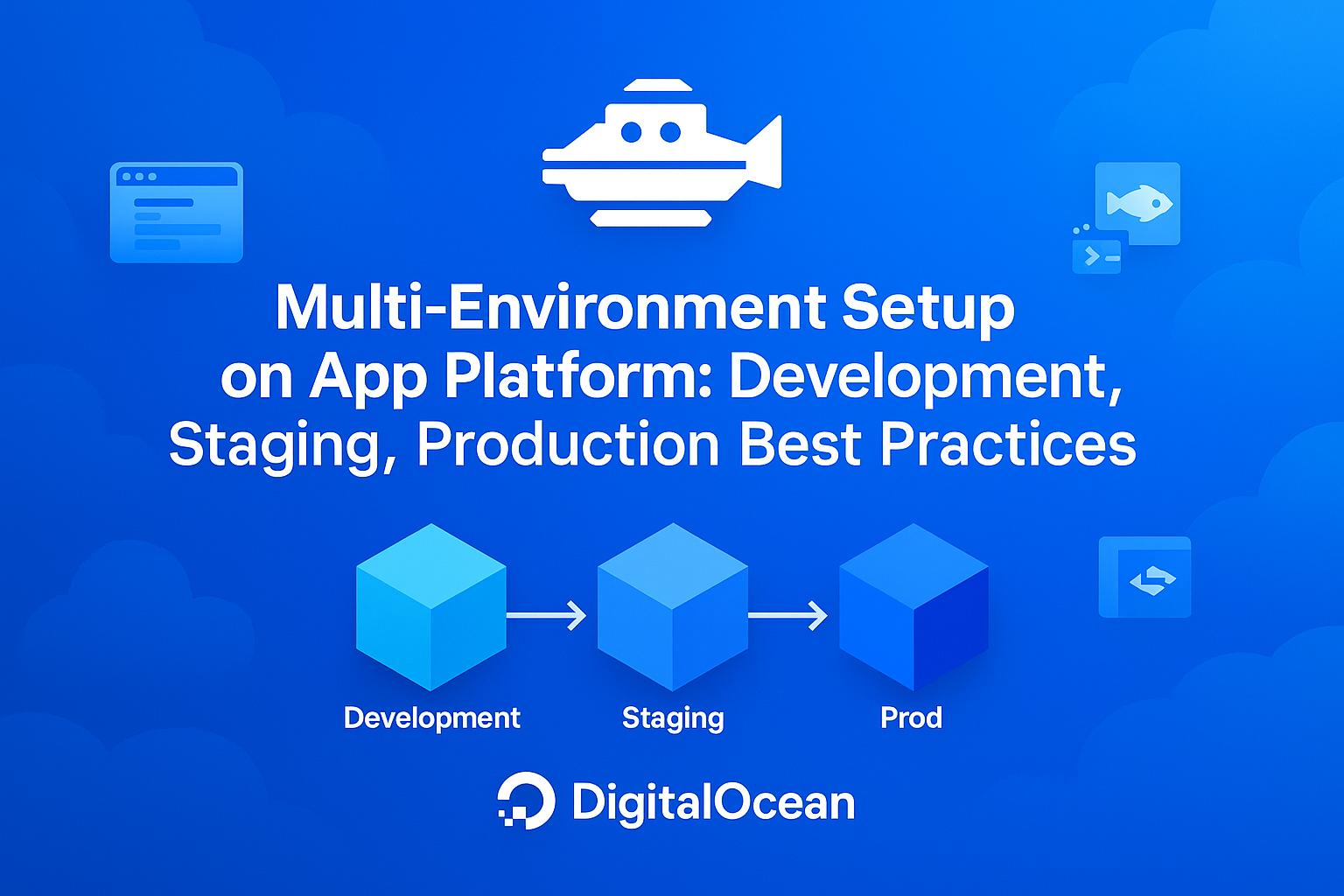 Multi-Environment Setup on App Platform: Development, Staging, Production Best Practices

Development

Staging

Prod

DigitalOcean